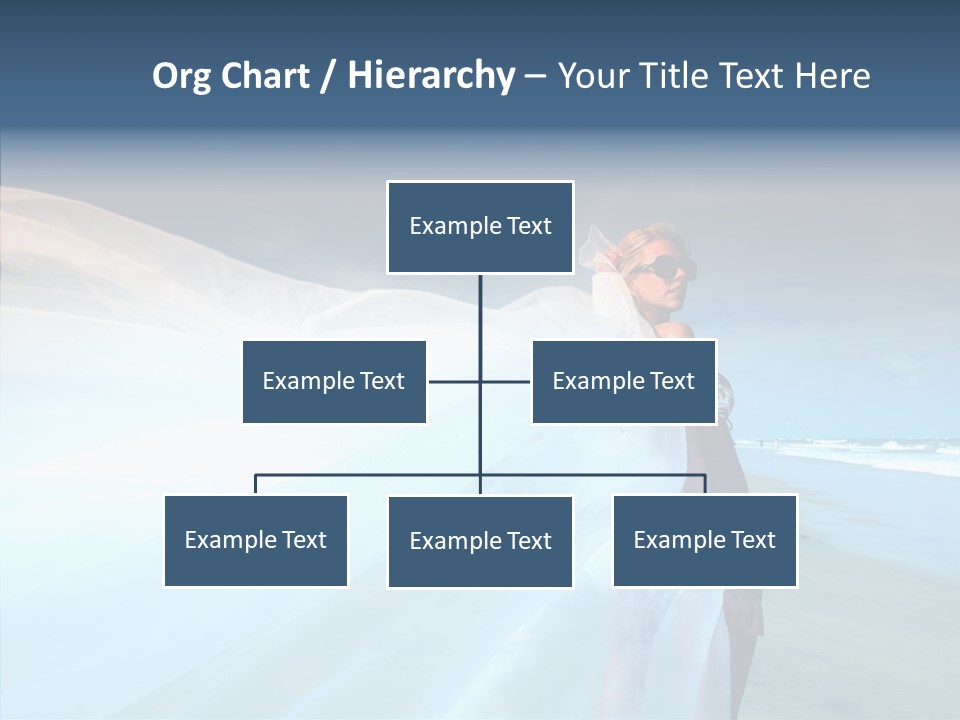 Org Chart / Hierarchy – Your Title Text Here

Example Text

Example Text

Example Text

Example Text

Example Text

Example Text